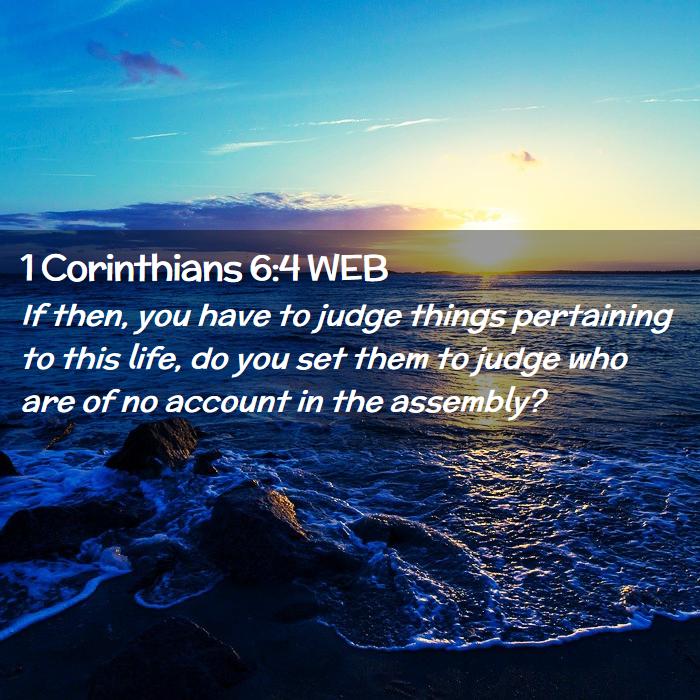 1 Corinthians 6:4 WEB
If then, you have to judge things pertaining to this life, do you set them to judge who are of no account in the assembly?